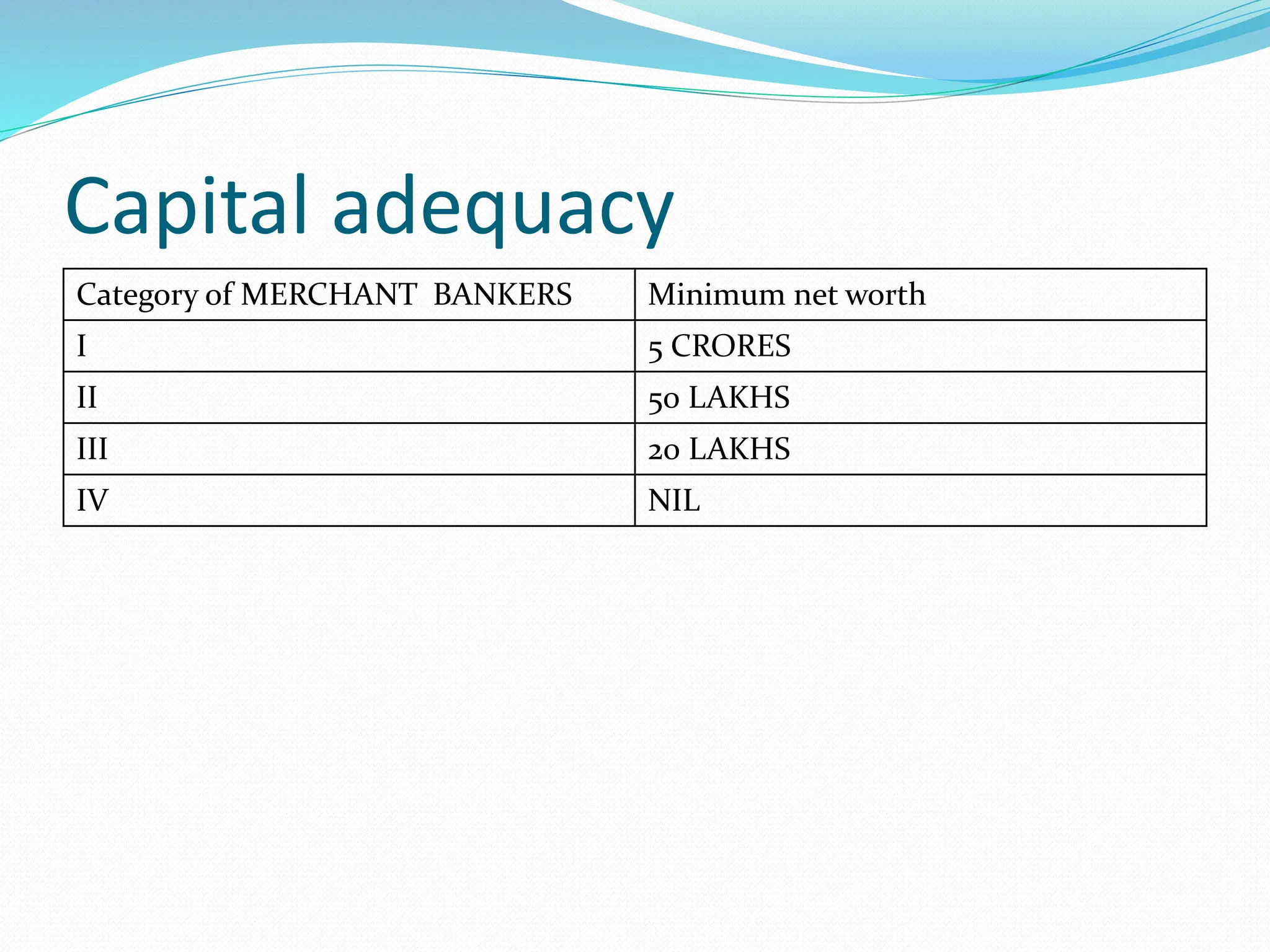 Capital adequacy

| Category of MERCHANT BANKERS | Minimum net worth |
|---|---|
| I | 5 CRORES |
| II | 50 LAKHS |
| III | 20 LAKHS |
| IV | NIL |